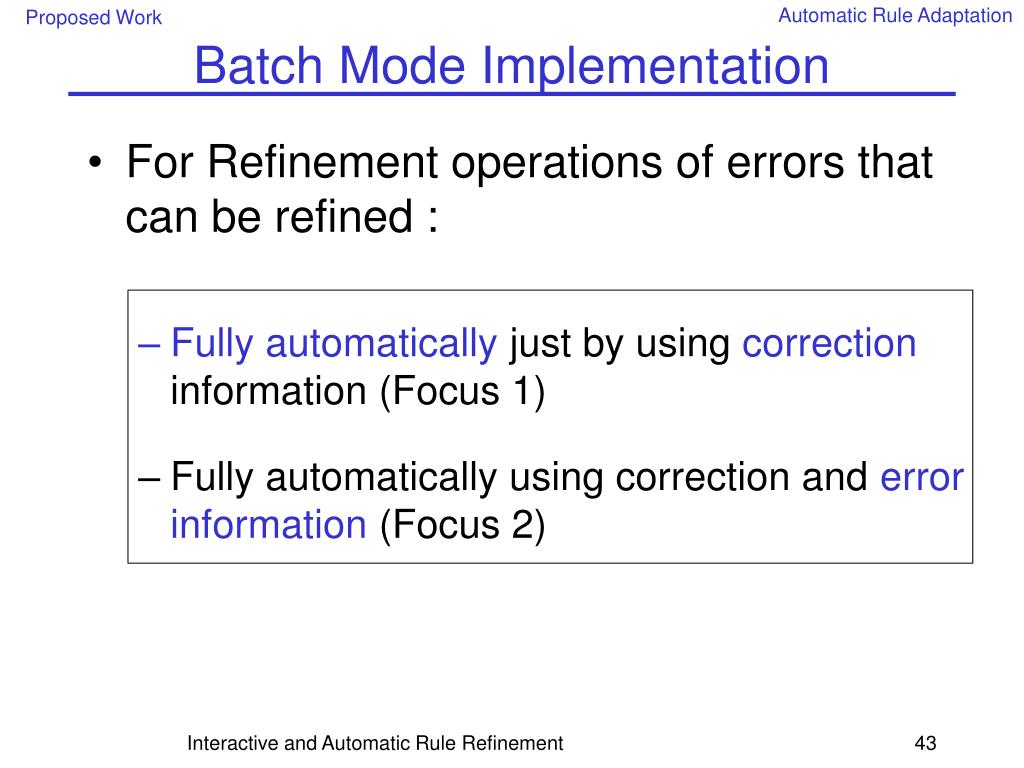 Proposed Work

Automatic Rule Adaptation

Batch Mode Implementation

• For Refinement operations of errors that can be refined :

– Fully automatically just by using correction information (Focus 1)

– Fully automatically using correction and error information (Focus 2)

Interactive and Automatic Rule Refinement

43